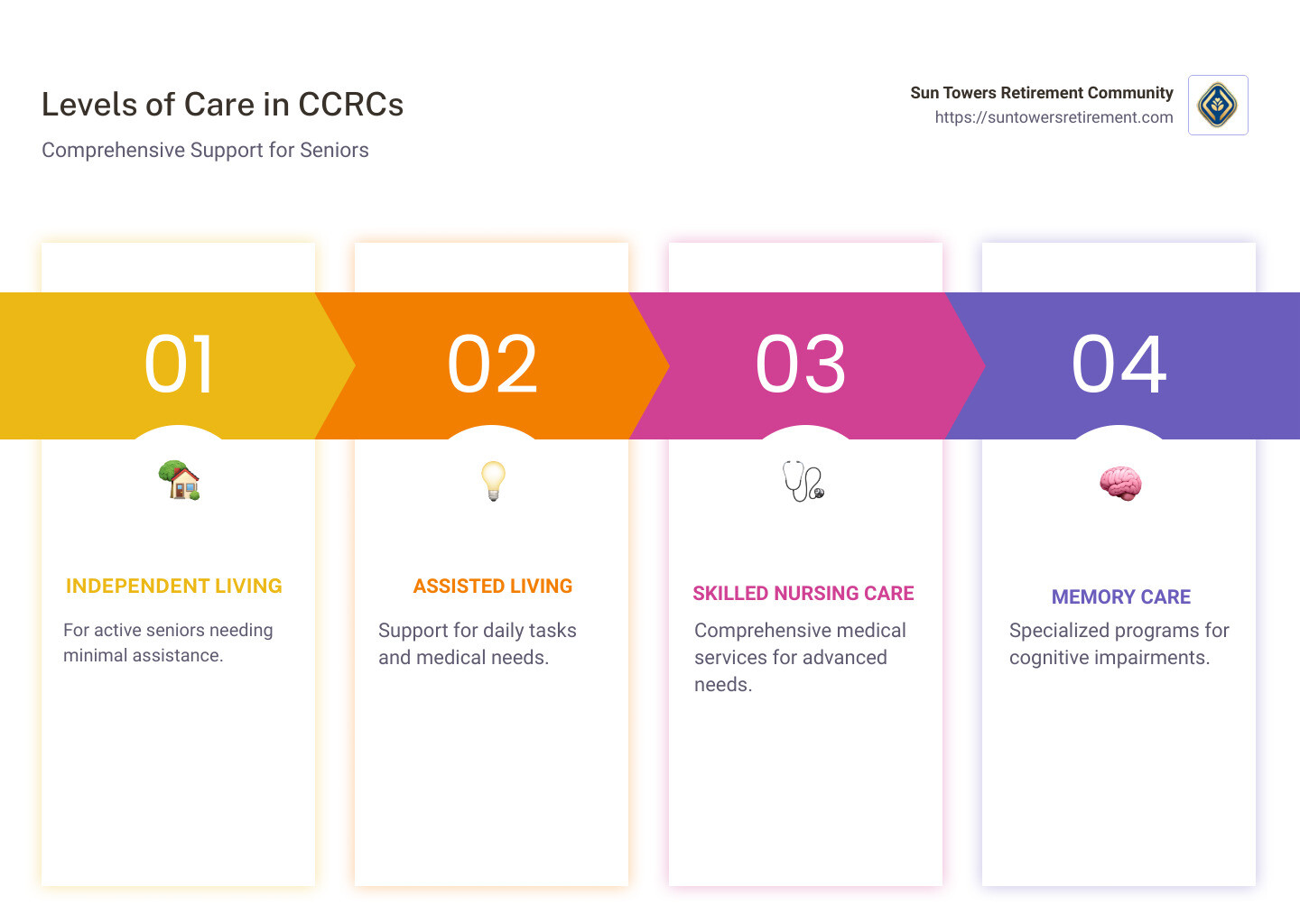 Levels of Care in CCRCs

Comprehensive Support for Seniors

Sun Towers Retirement Community
https://suntowersretirement.com

01

INDEPENDENT LIVING

For active seniors needing minimal assistance.

02

ASSISTED LIVING

Support for daily tasks and medical needs.

03

SKILLED NURSING CARE

Comprehensive medical services for advanced needs.

04

MEMORY CARE

Specialized programs for cognitive impairments.